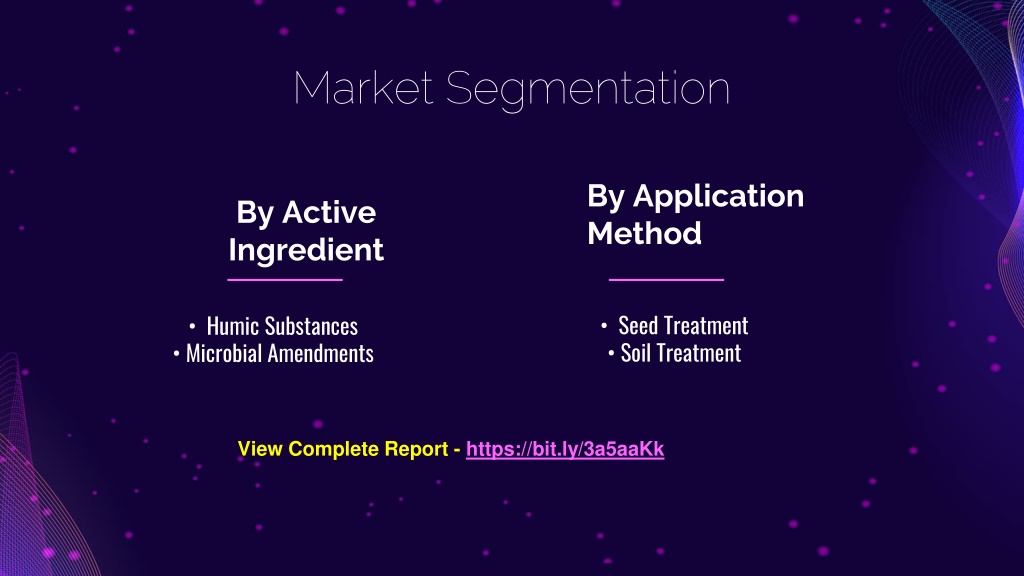 Market Segmentation

By Active Ingredient

• Humic Substances
• Microbial Amendments

By Application Method

• Seed Treatment
• Soil Treatment

View Complete Report - https://bit.ly/3a5aaKk